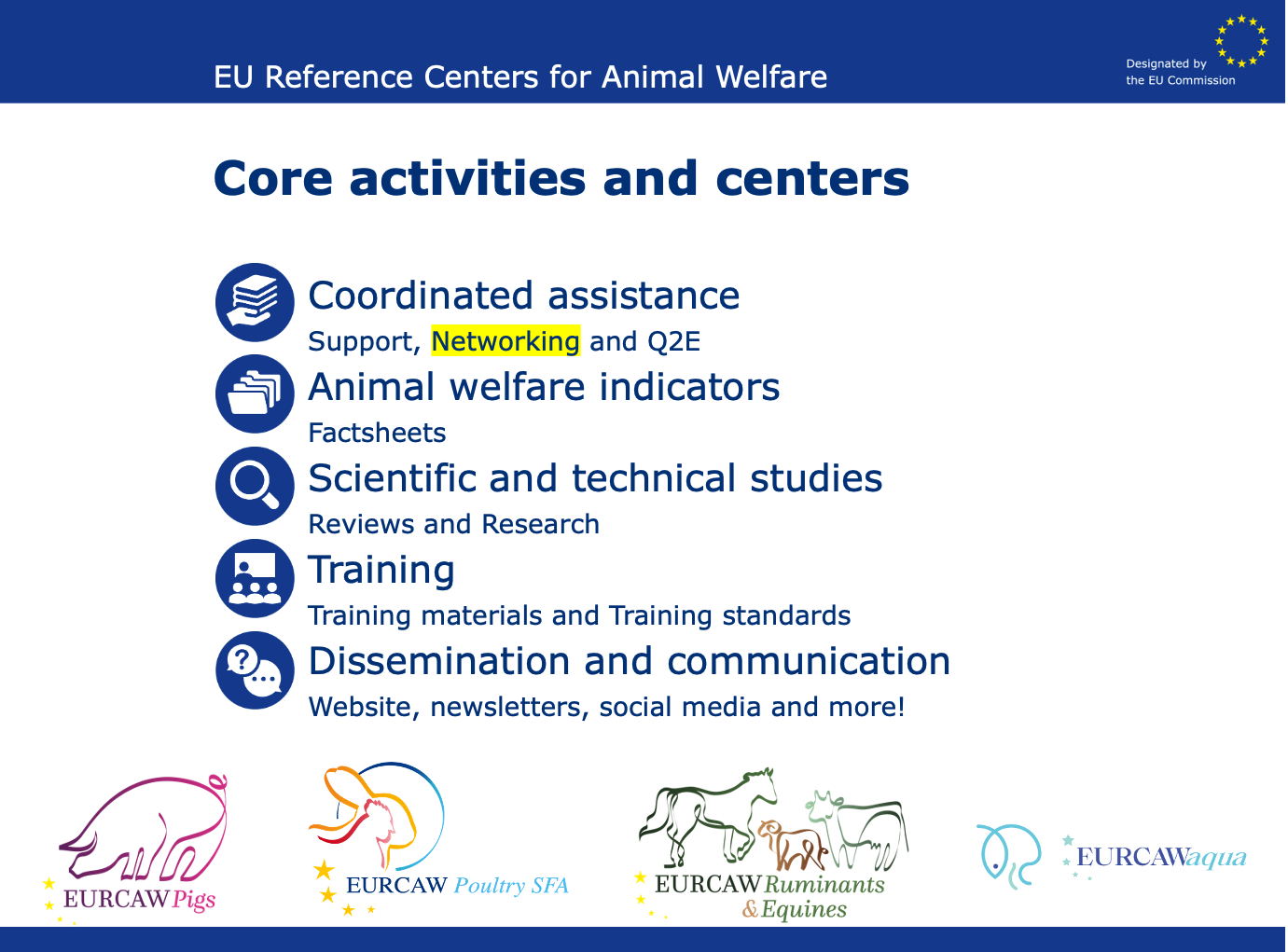 EU Reference Centers for Animal Welfare

Designated by the EU Commission

Core activities and centers

Coordinated assistance
Support, Networking and Q2E

Animal welfare indicators
Factsheets

Scientific and technical studies
Reviews and Research

Training
Training materials and Training standards

Dissemination and communication
Website, newsletters, social media and more!

EURCAW Pigs

EURCAW Poultry SFA

EURCAW Ruminants & Equines

EURCAW aqua